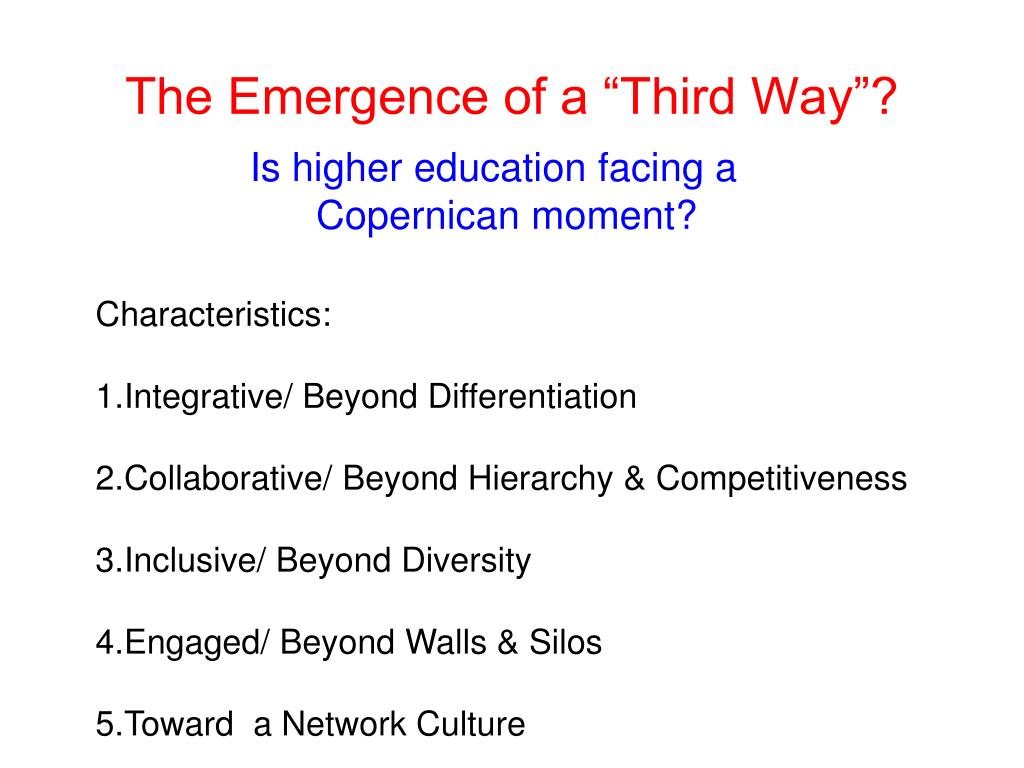 The Emergence of a “Third Way”?

Is higher education facing a Copernican moment?

Characteristics:

1.Integrative/ Beyond Differentiation

2.Collaborative/ Beyond Hierarchy & Competitiveness

3.Inclusive/ Beyond Diversity

4.Engaged/ Beyond Walls & Silos

5.Toward a Network Culture